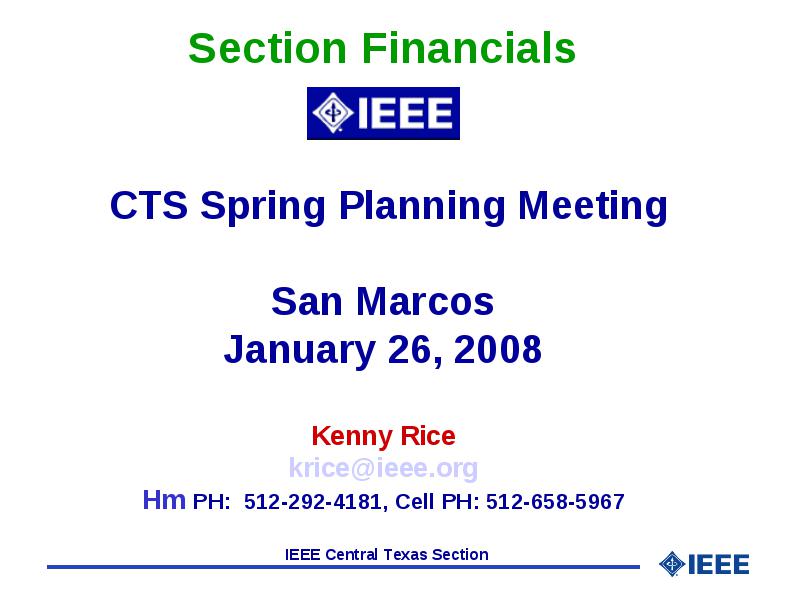 Section Financials

IEEE

CTS Spring Planning Meeting

San Marcos
January 26, 2008

Kenny Rice
krice@ieee.org
Hm PH: 512-292-4181, Cell PH: 512-658-5967

IEEE Central Texas Section

IEEE